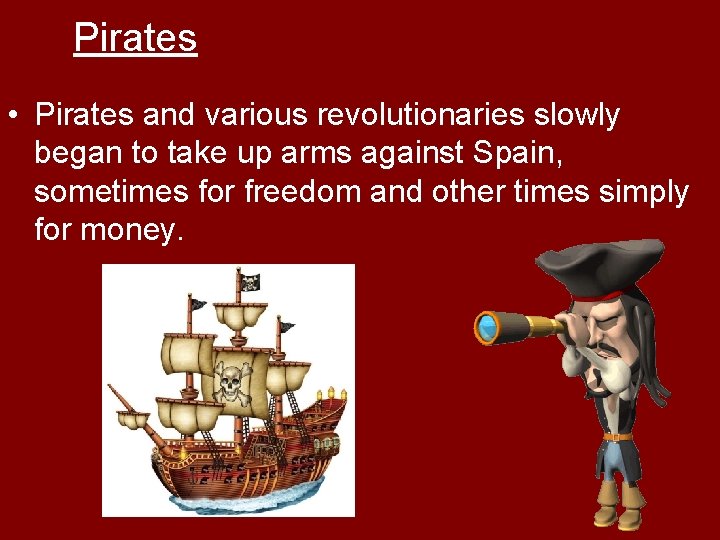 Pirates

• Pirates and various revolutionaries slowly began to take up arms against Spain, sometimes for freedom and other times simply for money.